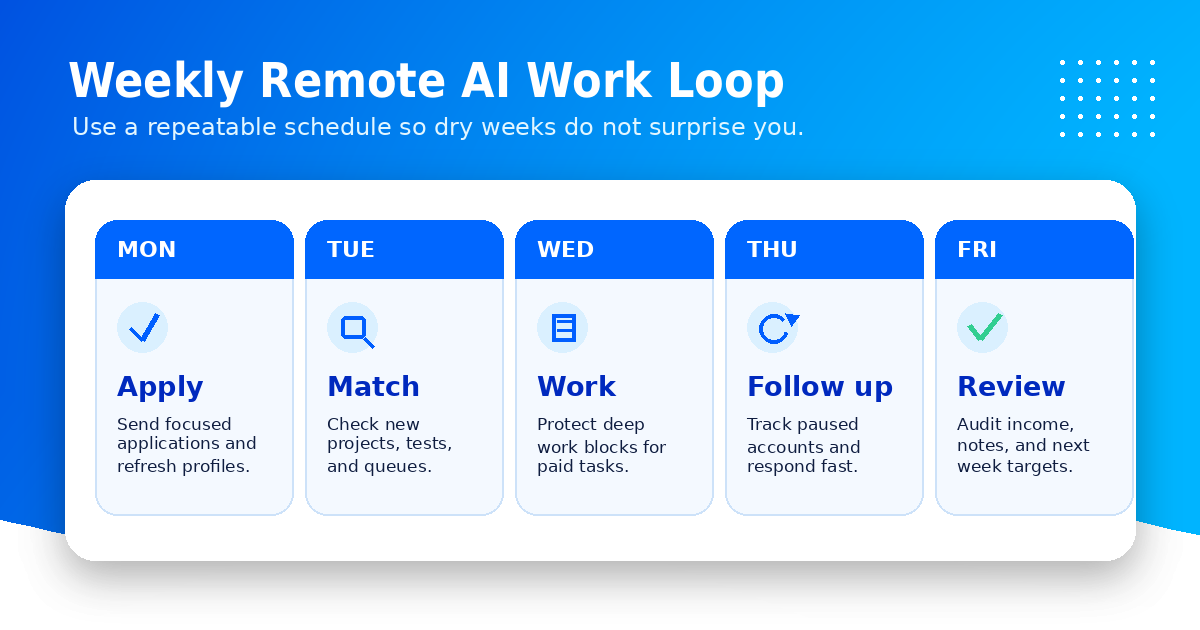 Weekly Remote AI Work Loop
Use a repeatable schedule so dry weeks do not surprise you.

MON
Apply
Send focused applications and refresh profiles.

TUE
Match
Check new projects, tests, and queues.

WED
Work
Protect deep work blocks for paid tasks.

THU
Follow up
Track paused accounts and respond fast.

FRI
Review
Audit income, notes, and next week targets.